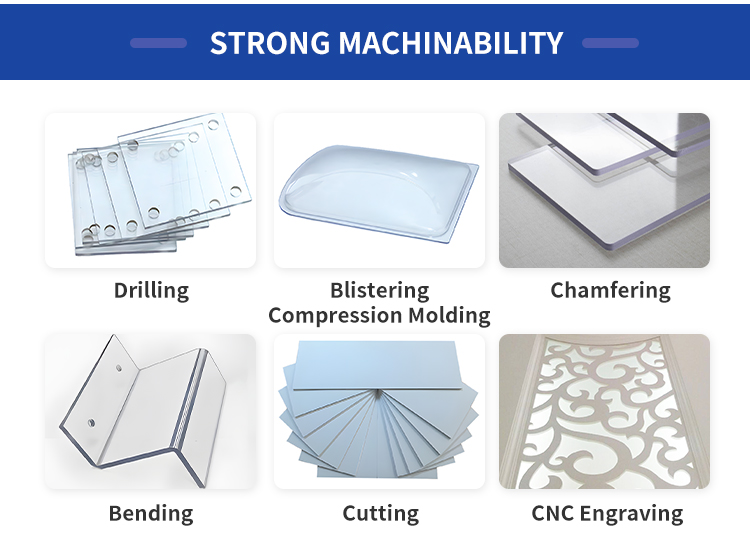 STRONG MACHINABILITY

Drilling

Blistering
Compression Molding

Chamfering

Bending

Cutting

CNC Engraving